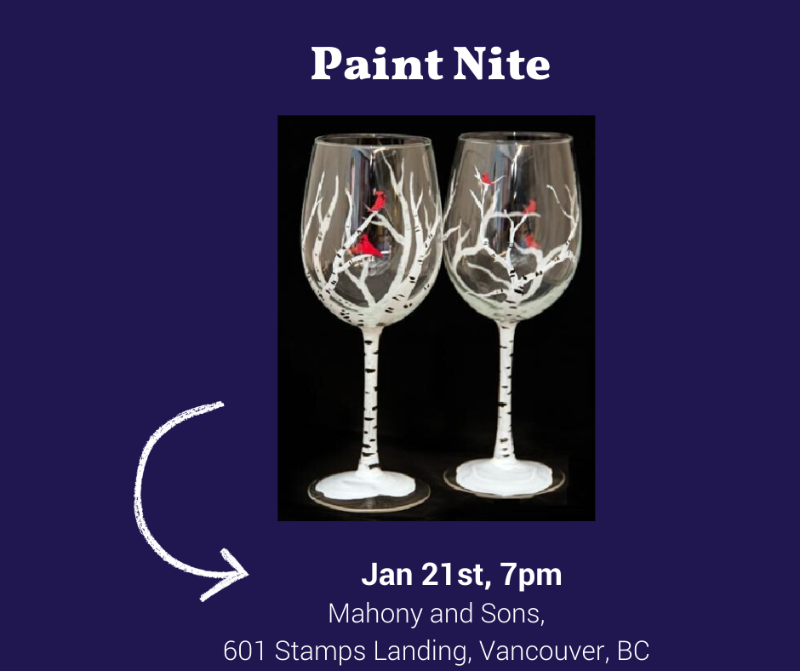 Paint Nite

Jan 21st, 7pm
Mahony and Sons,
601 Stamps Landing, Vancouver, BC